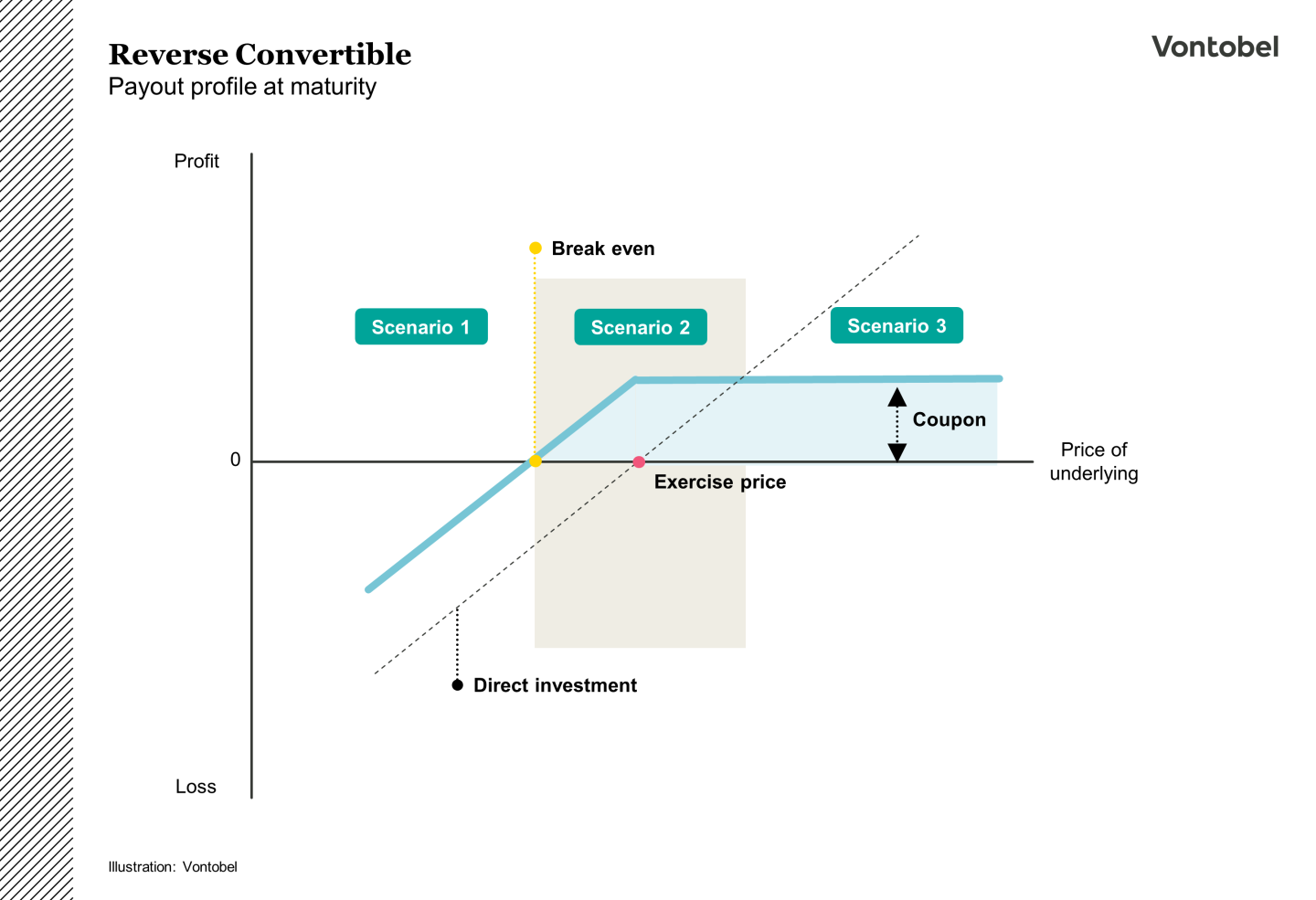 Reverse Convertible
Payout profile at maturity

Vontobel

Profit

Break even

Scenario 1

Scenario 2

Scenario 3

Coupon

0

Price of underlying

Exercise price

Direct investment

Loss

Illustration: Vontobel